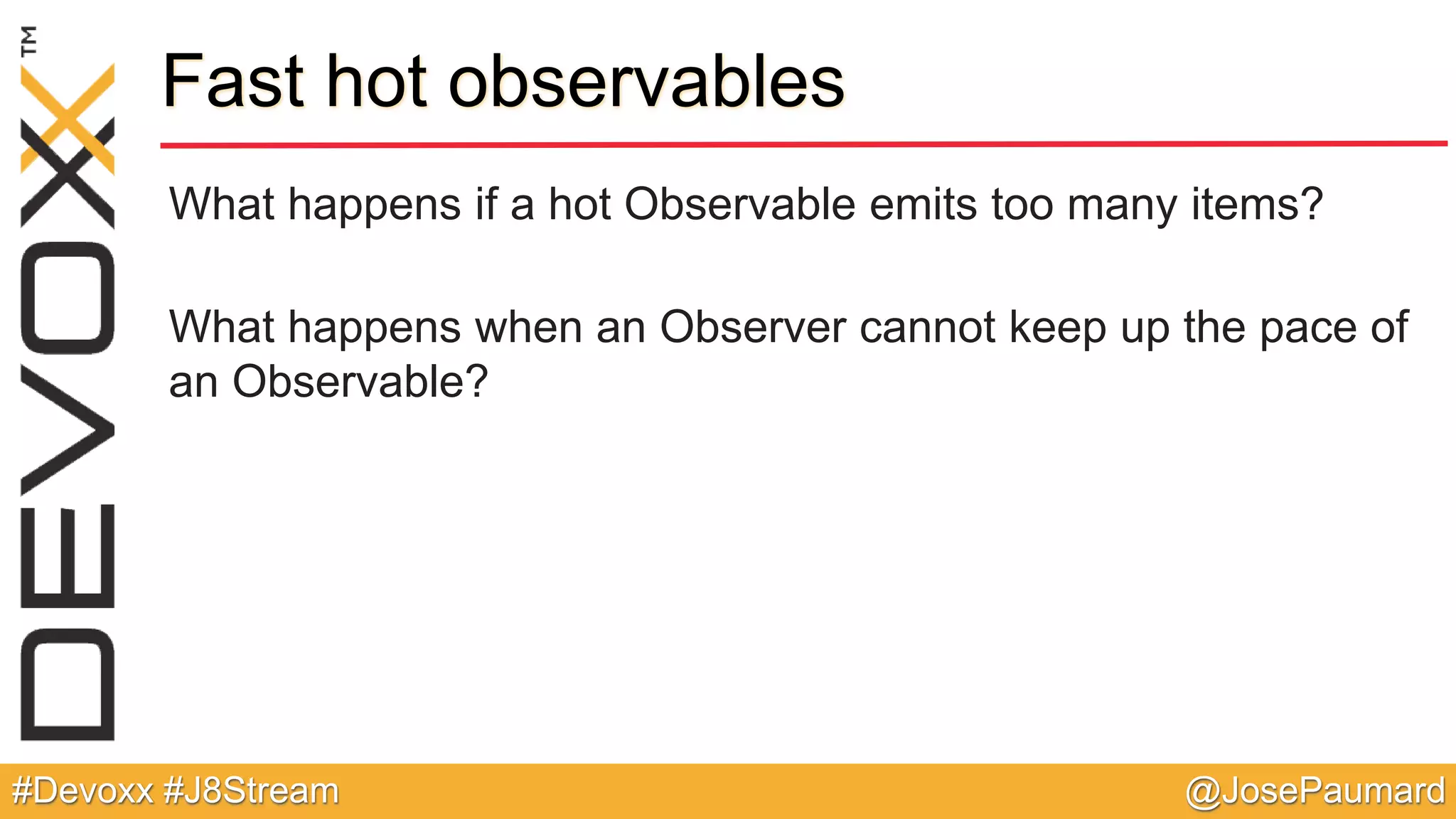 DEVOXX™

Fast hot observables

What happens if a hot Observable emits too many items?

What happens when an Observer cannot keep up the pace of an Observable?

#Devoxx #J8Stream

@JosePaumard